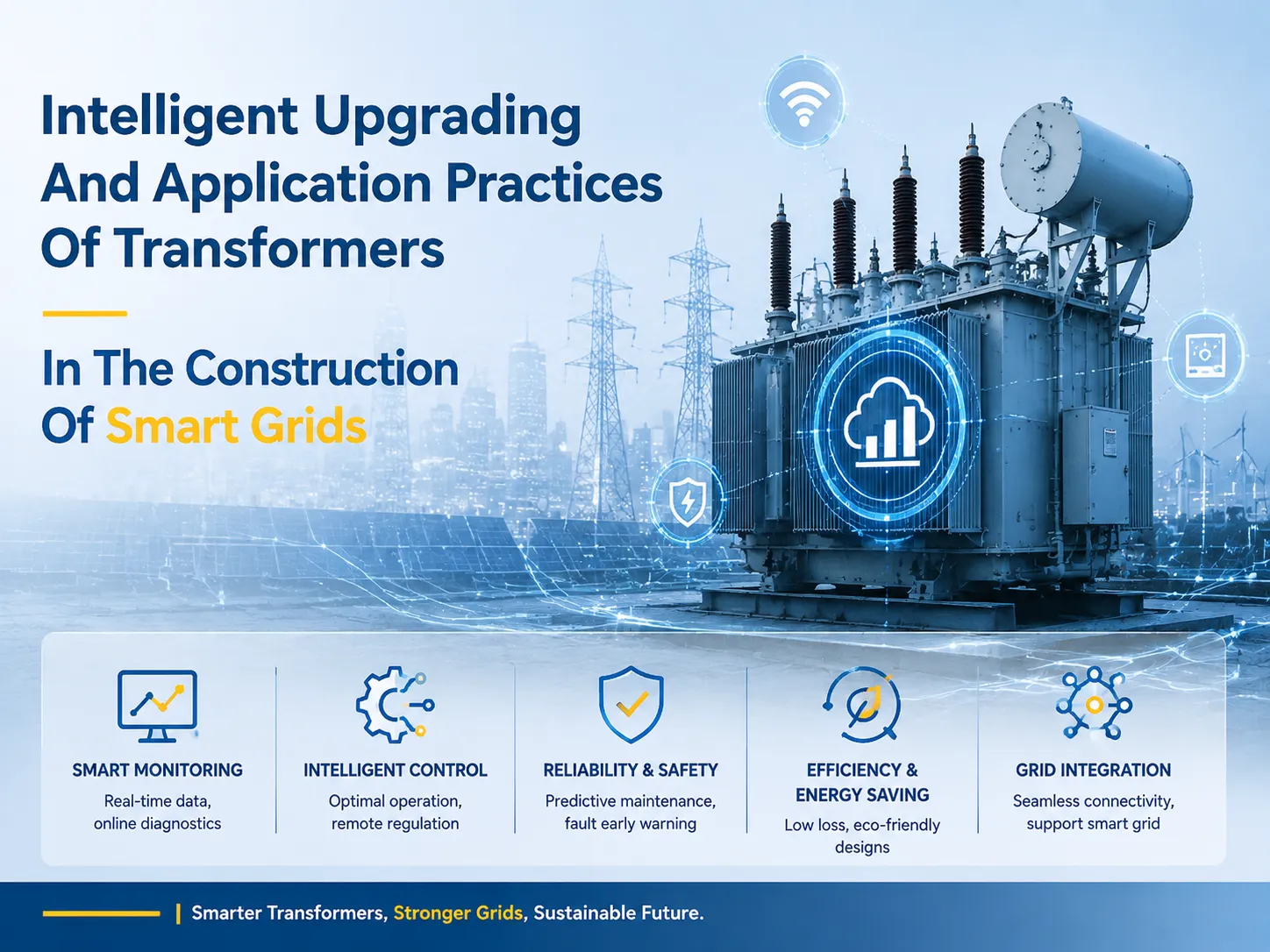 Intelligent Upgrading And Application Practices Of Transformers

In The Construction Of Smart Grids

SMART MONITORING
Real-time data, online diagnostics

INTELLIGENT CONTROL
Optimal operation, remote regulation

RELIABILITY & SAFETY
Predictive maintenance, fault early warning

EFFICIENCY & ENERGY SAVING
Low loss, eco-friendly designs

GRID INTEGRATION
Seamless connectivity, support smart grid

| Smarter Transformers, Stronger Grids, Sustainable Future.